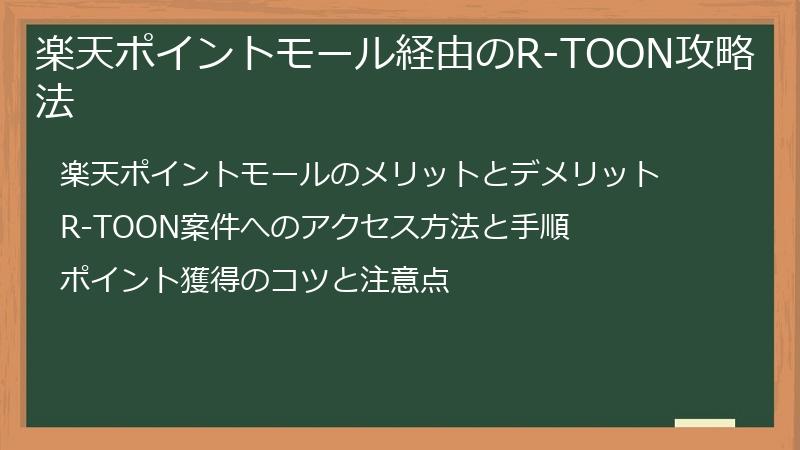 楽天ポイントモール経由のR-TOON攻略法

楽天ポイントモールのメリットとデメリット

R-TOON案件へのアクセス方法と手順

ポイント獲得のコツと注意点